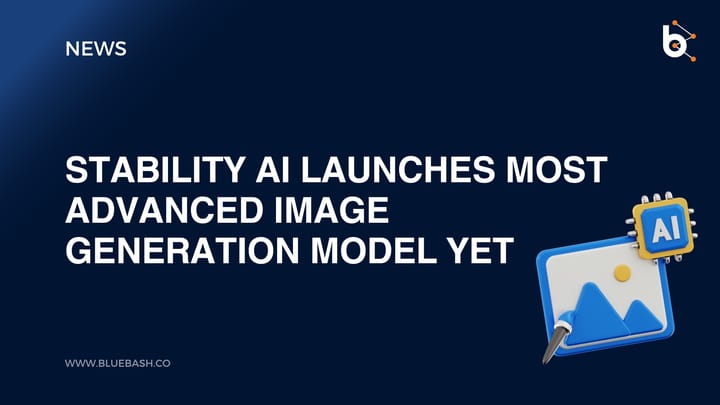 NEWS

STABILITY AI LAUNCHES MOST ADVANCED IMAGE GENERATION MODEL YET

AI

WWW.BLUEBASH.CO